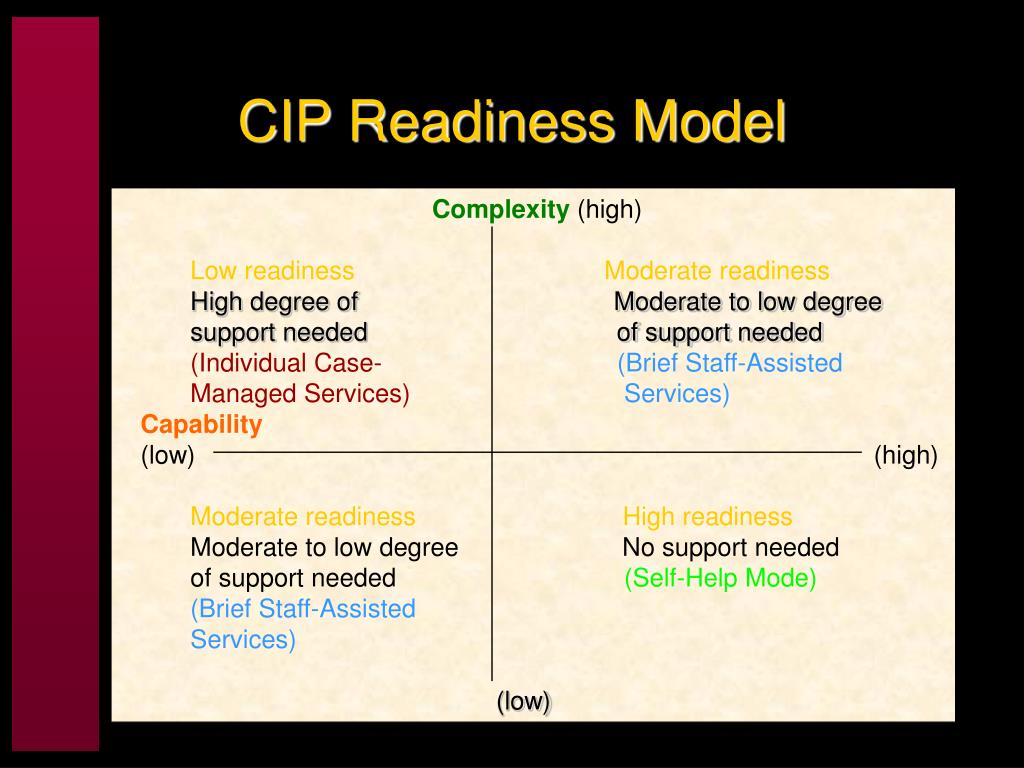 CIP Readiness Model

Complexity (high)

Low readiness
High degree of support needed
(Individual Case-Managed Services)

Moderate readiness
Moderate to low degree of support needed
(Brief Staff-Assisted Services)

Capability
(low)

(high)

Moderate readiness
Moderate to low degree of support needed
(Brief Staff-Assisted Services)

High readiness
No support needed
(Self-Help Mode)

(low)